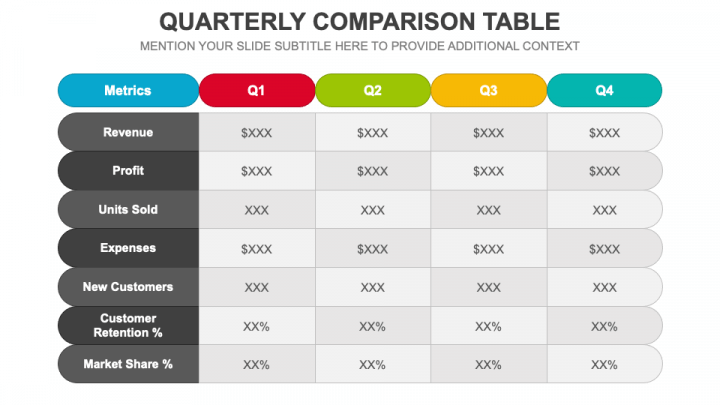 QUARTERLY COMPARISON TABLE

MENTION YOUR SLIDE SUBTITLE HERE TO PROVIDE ADDITIONAL CONTEXT

| Metrics | Q1 | Q2 | Q3 | Q4 |
|---|---|---|---|---|
| Revenue | \$XXX | \$XXX | \$XXX | \$XXX |
| Profit | \$XXX | \$XXX | \$XXX | \$XXX |
| Units Sold | XXX | XXX | XXX | XXX |
| Expenses | \$XXX | \$XXX | \$XXX | \$XXX |
| New Customers | XXX | XXX | XXX | XXX |
| Customer Retention % | XX% | XX% | XX% | XX% |
| Market Share % | XX% | XX% | XX% | XX% |